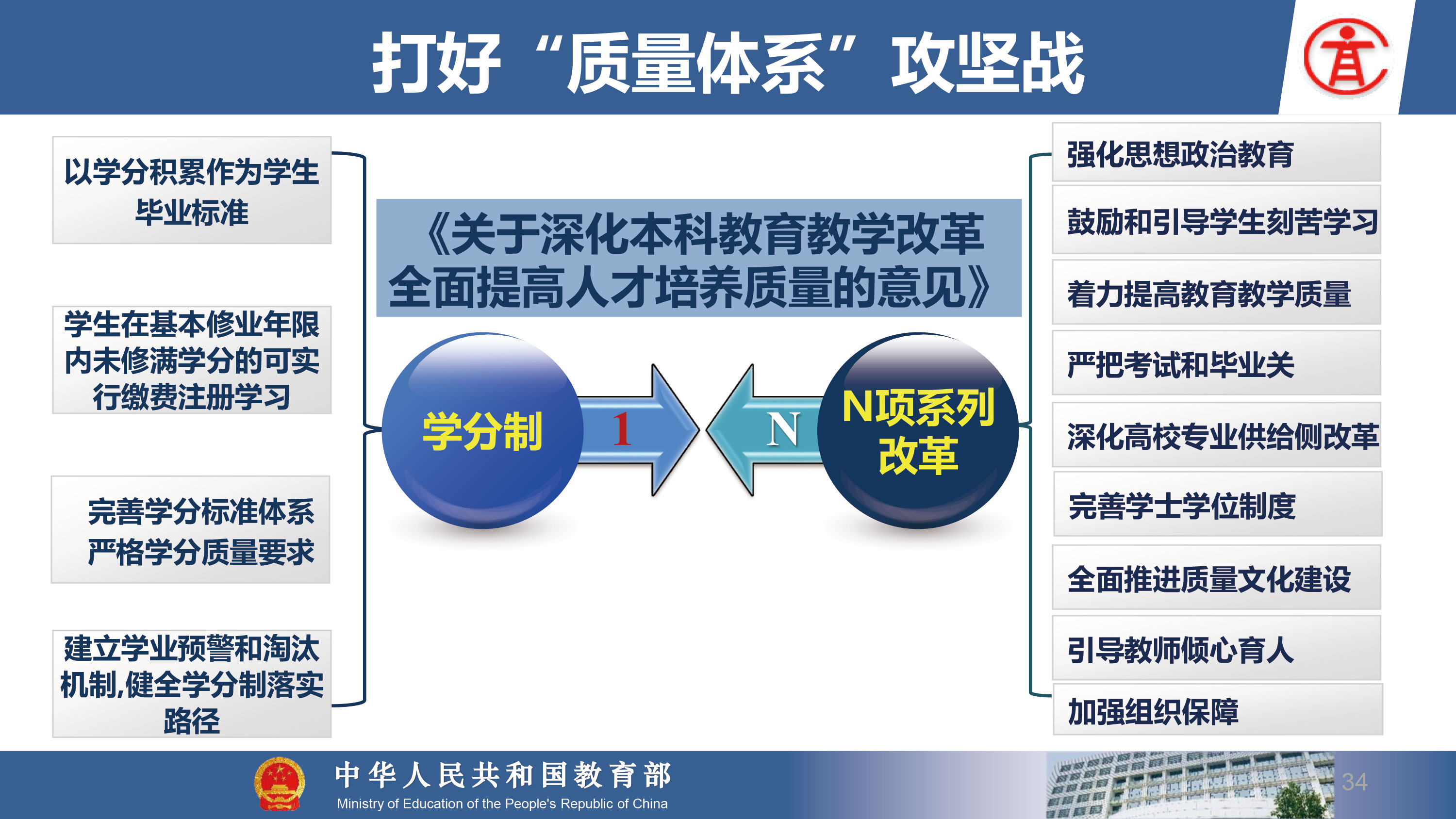 打好“质量体系”攻坚战

以学分积累作为学生毕业标准

学生在基本修业年限内未修满学分的可实行缴费注册学习

完善学分标准体系
严格学分质量要求

建立学业预警和淘汰机制,健全学分制落实路径

《关于深化本科教育教学改革全面提高人才培养质量的意见》

学分制

1

N

N项系列改革

强化思想政治教育

鼓励和引导学生刻苦学习

着力提高教育教学质量

严把考试和毕业关

深化高校专业供给侧改革

完善学士学位制度

全面推进质量文化建设

引导教师倾心育人

加强组织保障

中华人民共和国教育部
Ministry of Education of the People's Republic of China

34